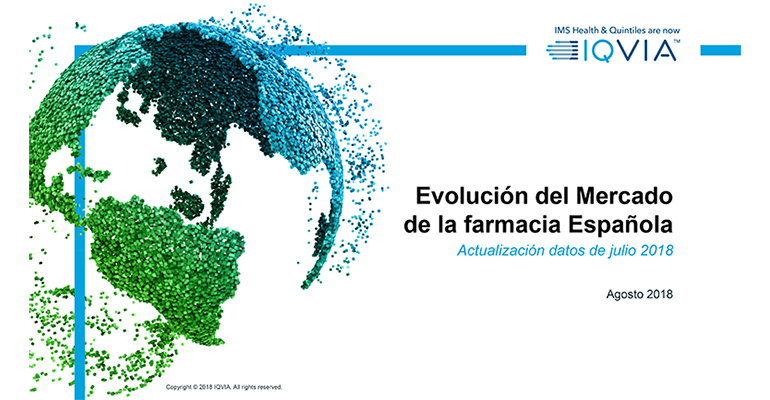 IMS Health & Quintiles are now
IQVIA™

Evolución del Mercado de la farmacia Española

Actualización datos de julio 2018

Agosto 2018

Copyright © 2018 IQVIA. All rights reserved.